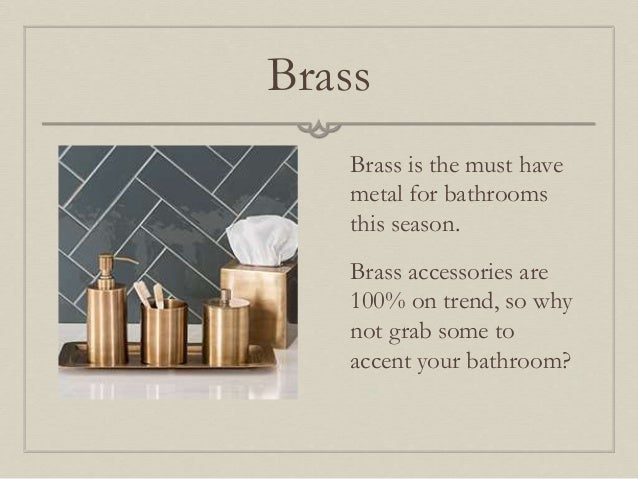 Brass

Brass is the must have metal for bathrooms this season.

Brass accessories are 100% on trend, so why not grab some to accent your bathroom?